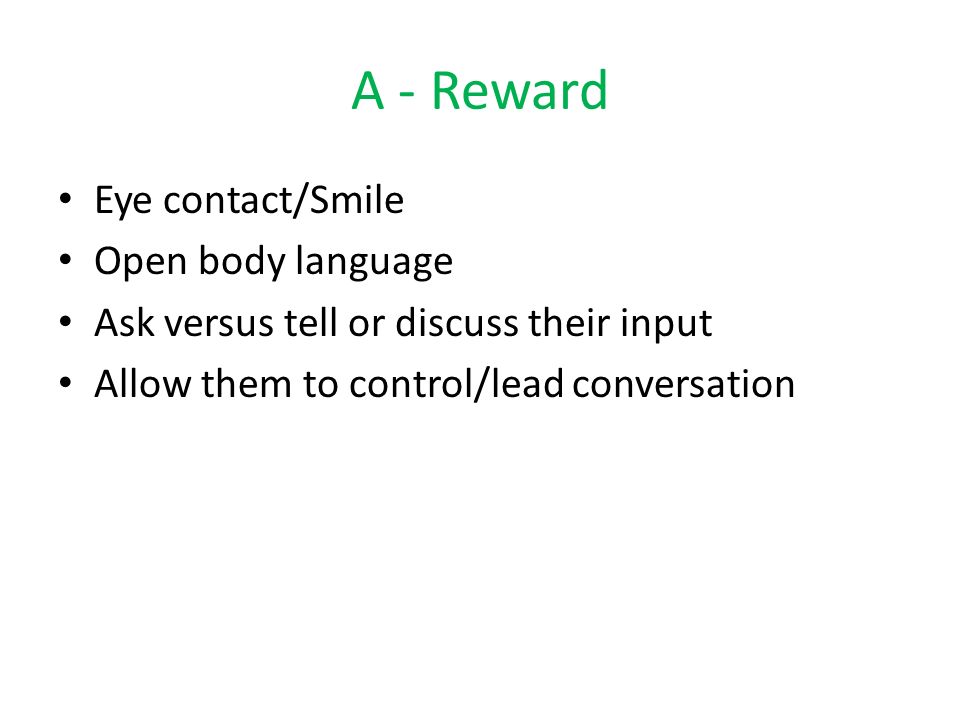 A - Reward

• Eye contact/Smile
• Open body language
• Ask versus tell or discuss their input
• Allow them to control/lead conversation